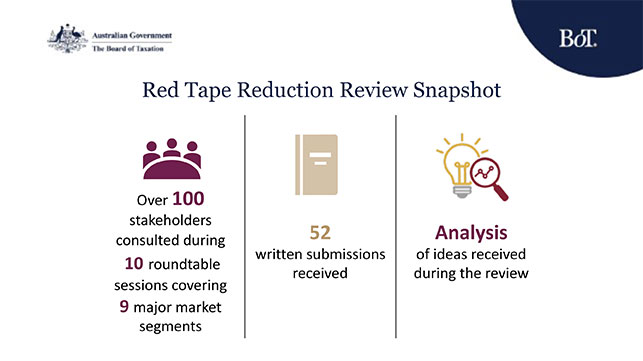 Australian Government
The Board of Taxation

BoT.

Red Tape Reduction Review Snapshot

Over 100 stakeholders consulted during 10 roundtable sessions covering 9 major market segments

52
written submissions received

Analysis
of ideas received during the review